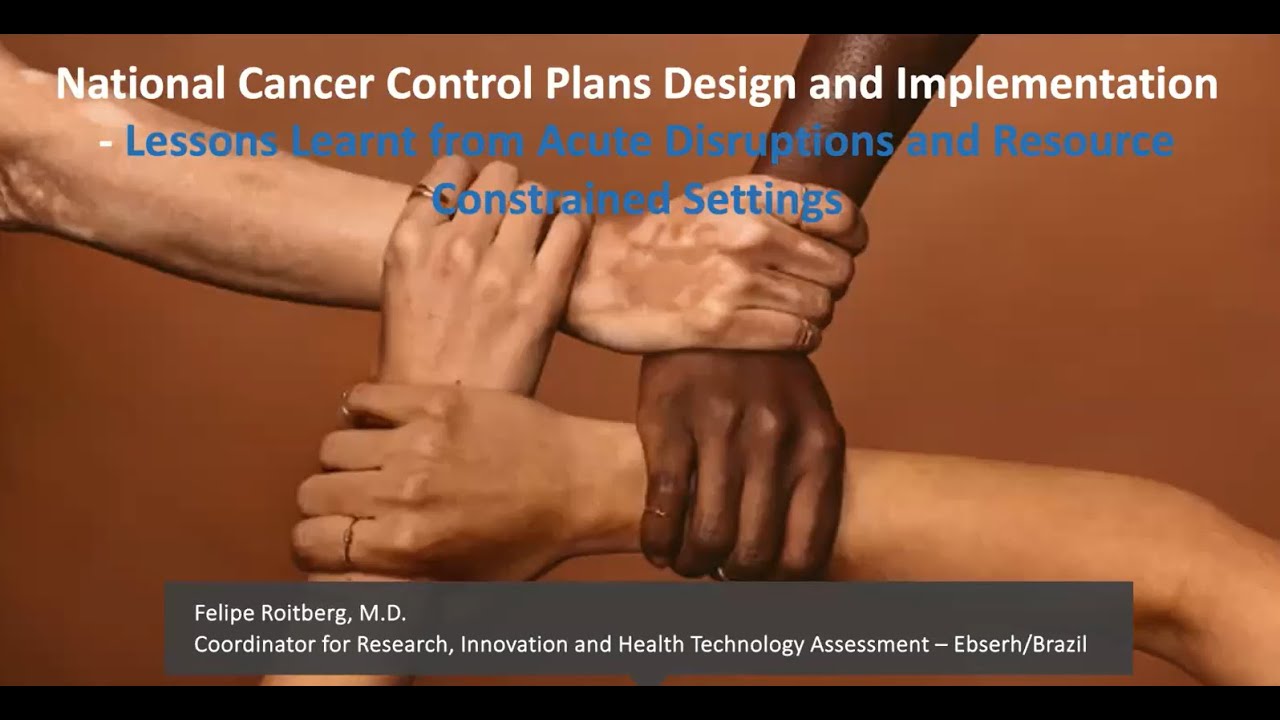 National Cancer Control Plans Design and Implementation - Lessons Learnt from Acute Disruptions and Resource Constrained Settings

Felipe Roitberg, M.D.
Coordinator for Research, Innovation and Health Technology Assessment – Ebserh/Brazil